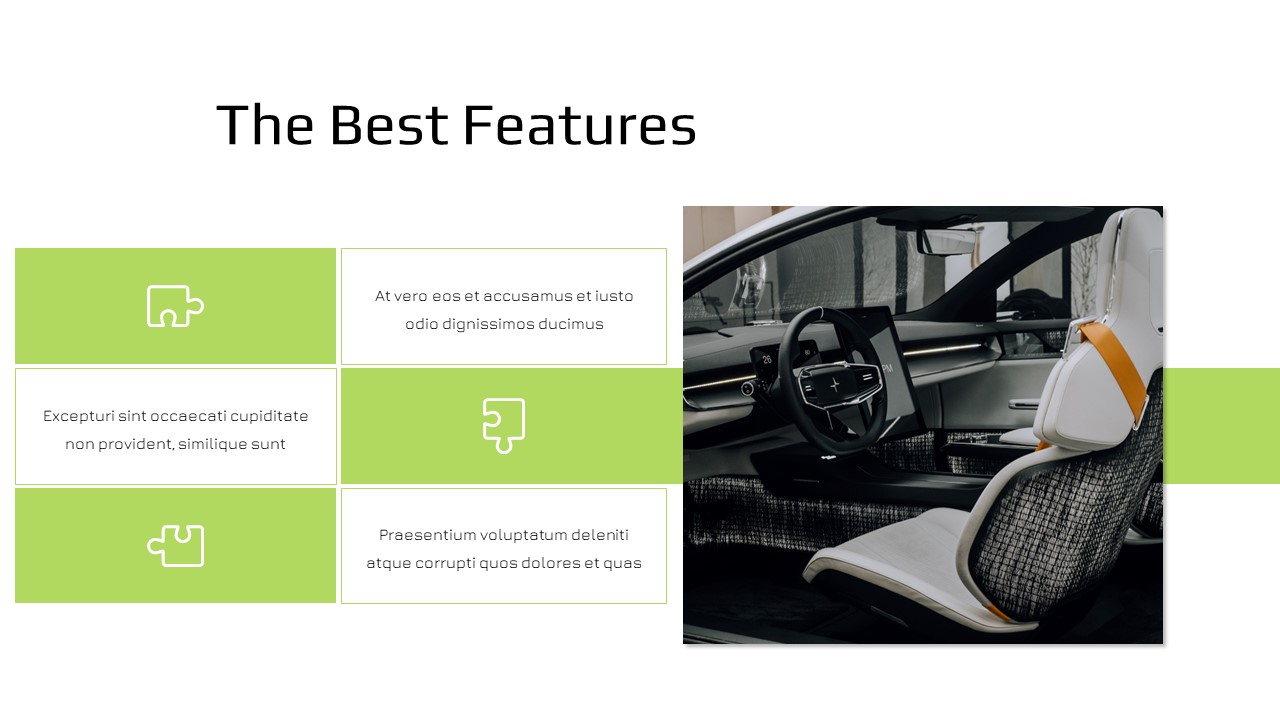 The Best Features

At vero eos et accusamus et iusto odio dignissimos ducimus

Excepturi sint occaecati cupiditate non provident, similique sunt

Praesentium voluptatum deleniti atque corrupti quos dolores et quas